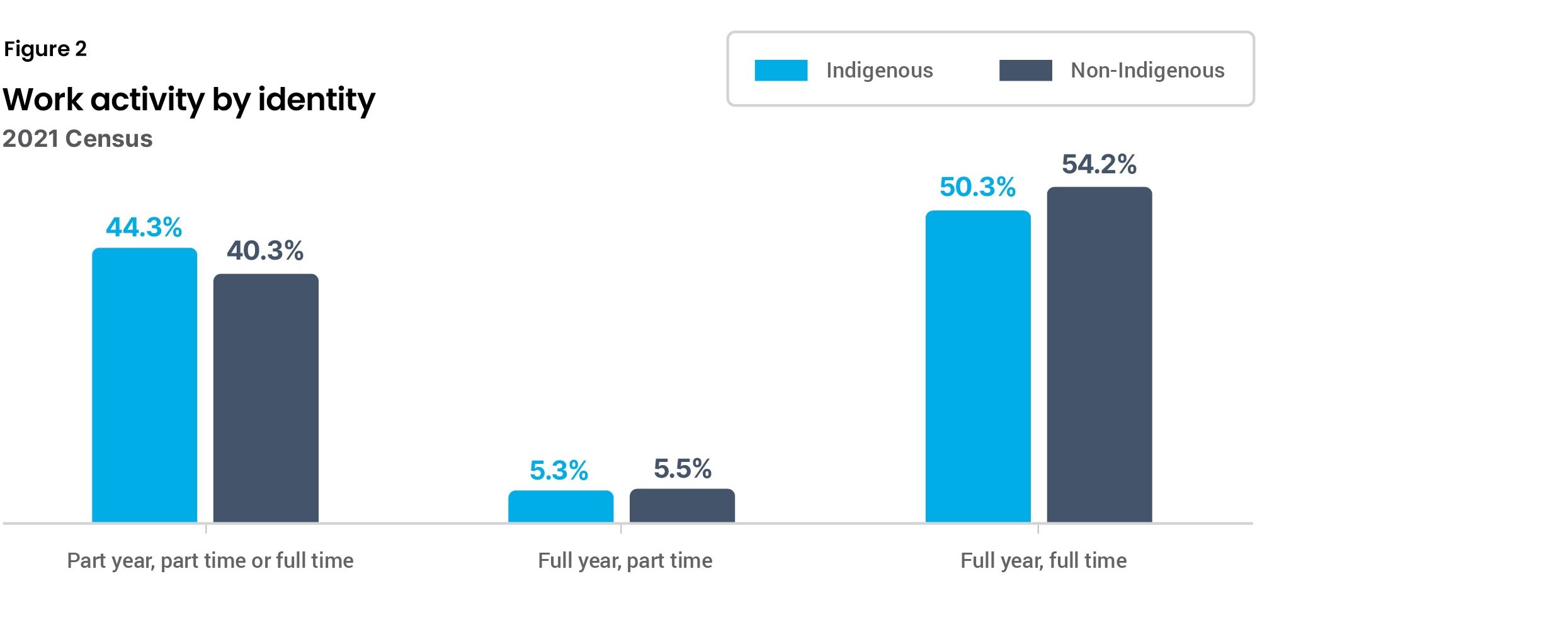 Figure 2

Work activity by identity

2021 Census

Indigenous
Non-Indigenous

44.3%
40.3%
5.3%
5.5%
50.3%
54.2%

Part year, part time or full time
Full year, part time
Full year, full time